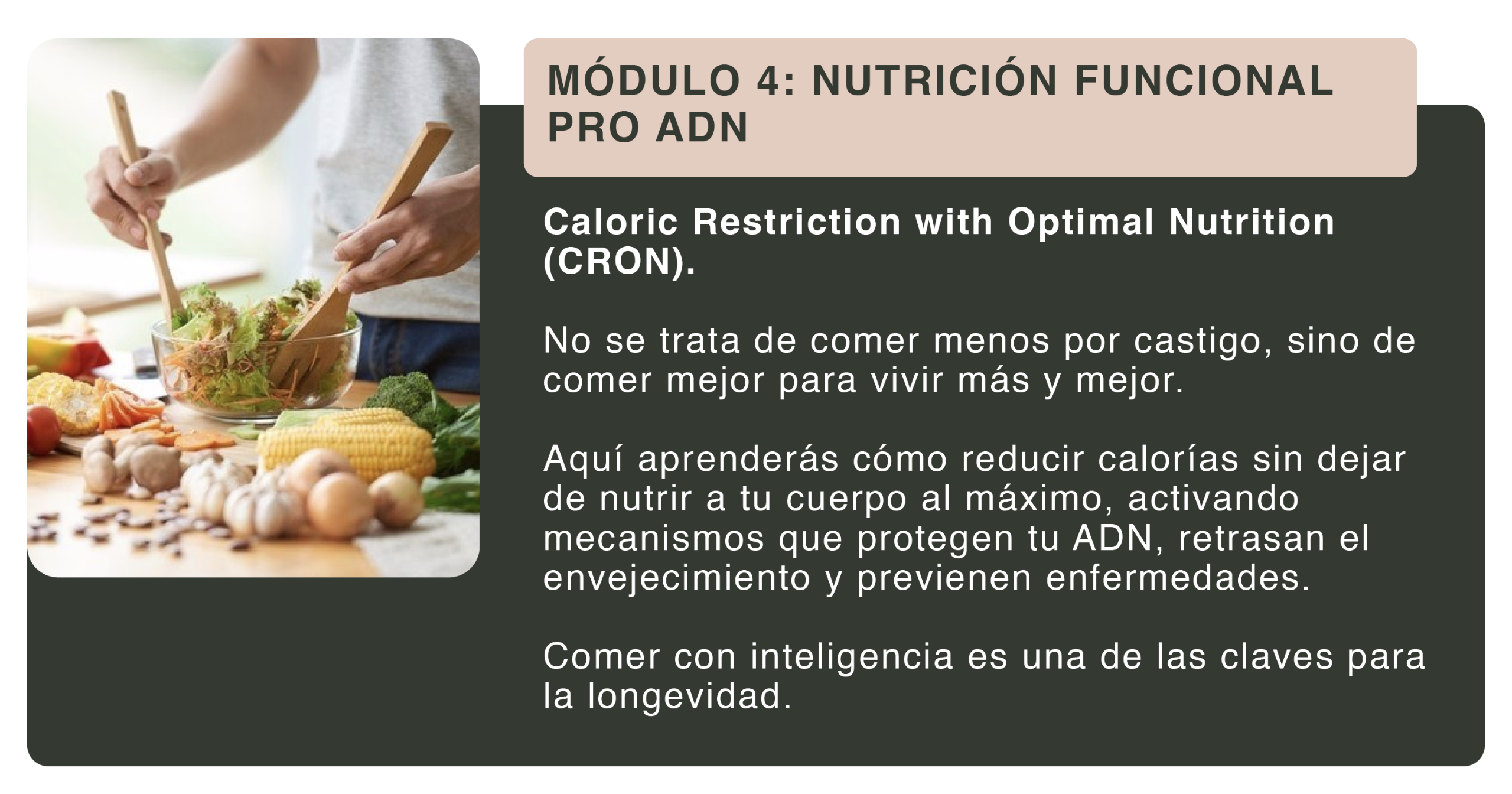 MÓDULO 4: NUTRICIÓN FUNCIONAL PRO ADN

Caloric Restriction with Optimal Nutrition (CRON).

No se trata de comer menos por castigo, sino de comer mejor para vivir más y mejor.

Aquí aprenderás cómo reducir calorías sin dejar de nutrir a tu cuerpo al máximo, activando mecanismos que protegen tu ADN, retrasan el envejecimiento y previenen enfermedades.

Comer con inteligencia es una de las claves para la longevidad.